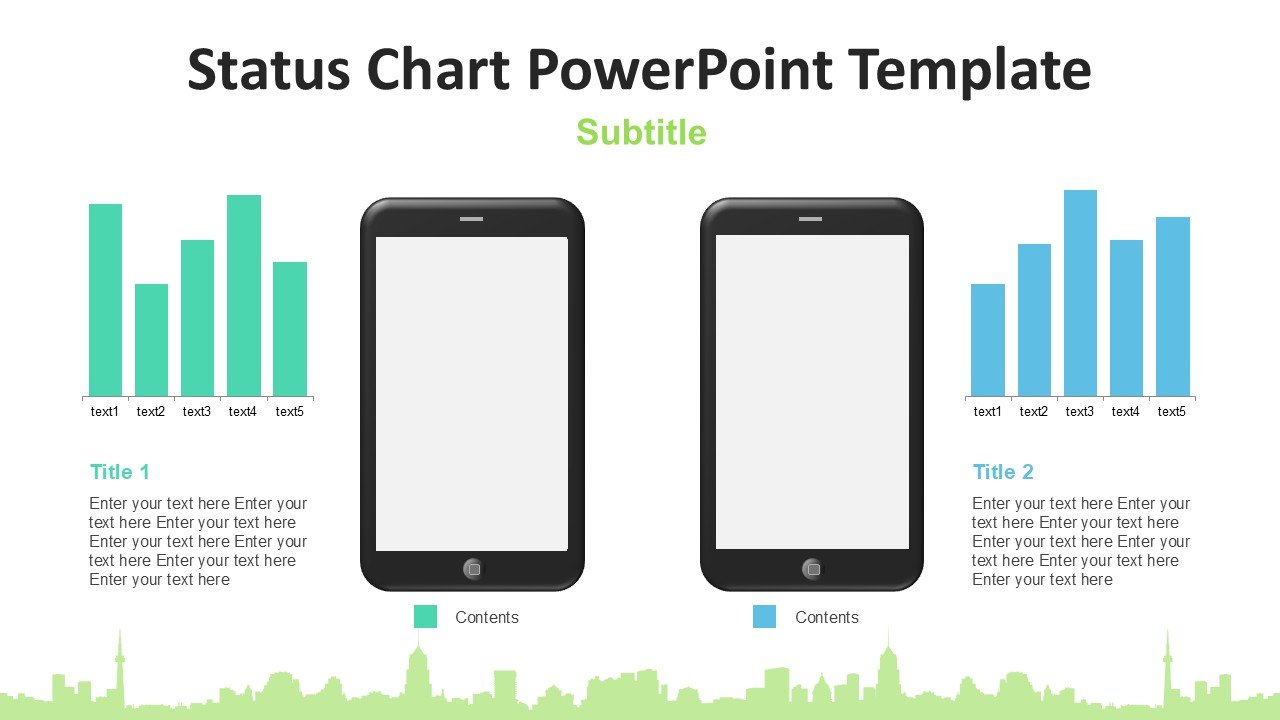 Status Chart PowerPoint Template

Subtitle

text1 text2 text3 text4 text5

Title 1

Enter your text here Enter your text here Enter your text here Enter your text here Enter your text here Enter your text here Enter your text here

Contents

Contents

text1 text2 text3 text4 text5

Title 2

Enter your text here Enter your text here Enter your text here Enter your text here Enter your text here Enter your text here Enter your text here